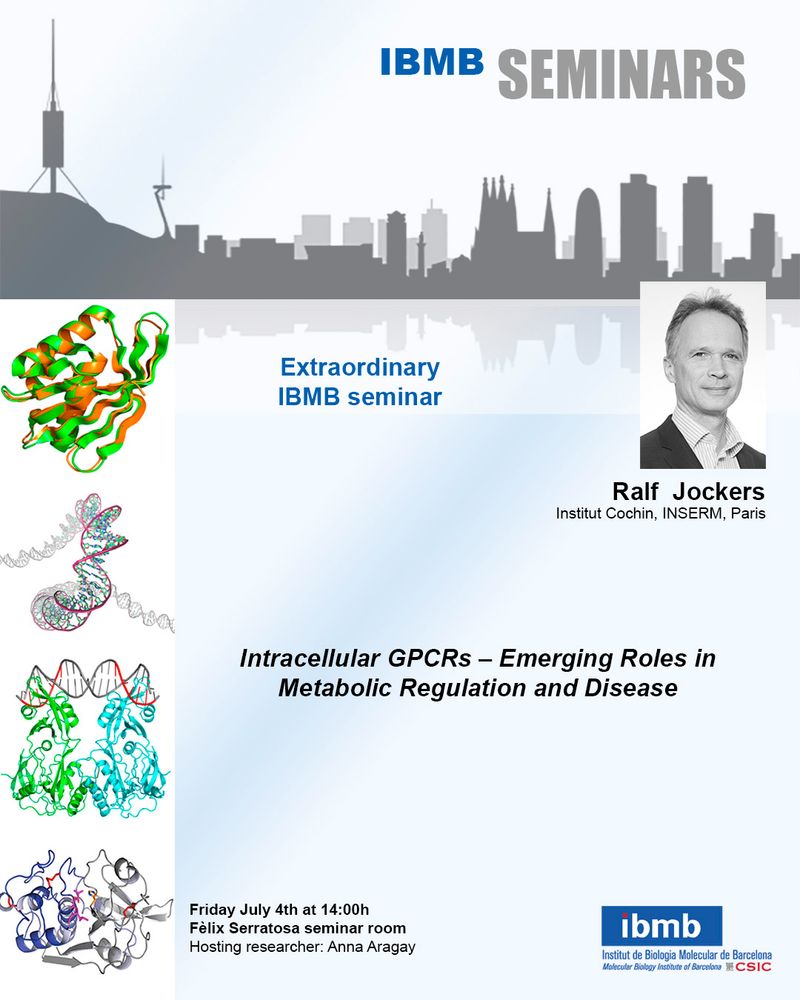 IBMB SEMINARS

Extraordinary IBMB seminar

Ralf Jockers
Institut Cochin, INSERM, Paris

Intracellular GPCRs – Emerging Roles in Metabolic Regulation and Disease

Friday July 4th at 14:00h
Fèlix Serratosa seminar room
Hosting researcher: Anna Aragay

ibmb
Institut de Biologia Molecular de Barcelona
Molecular Biology Institute of Barcelona CSIC